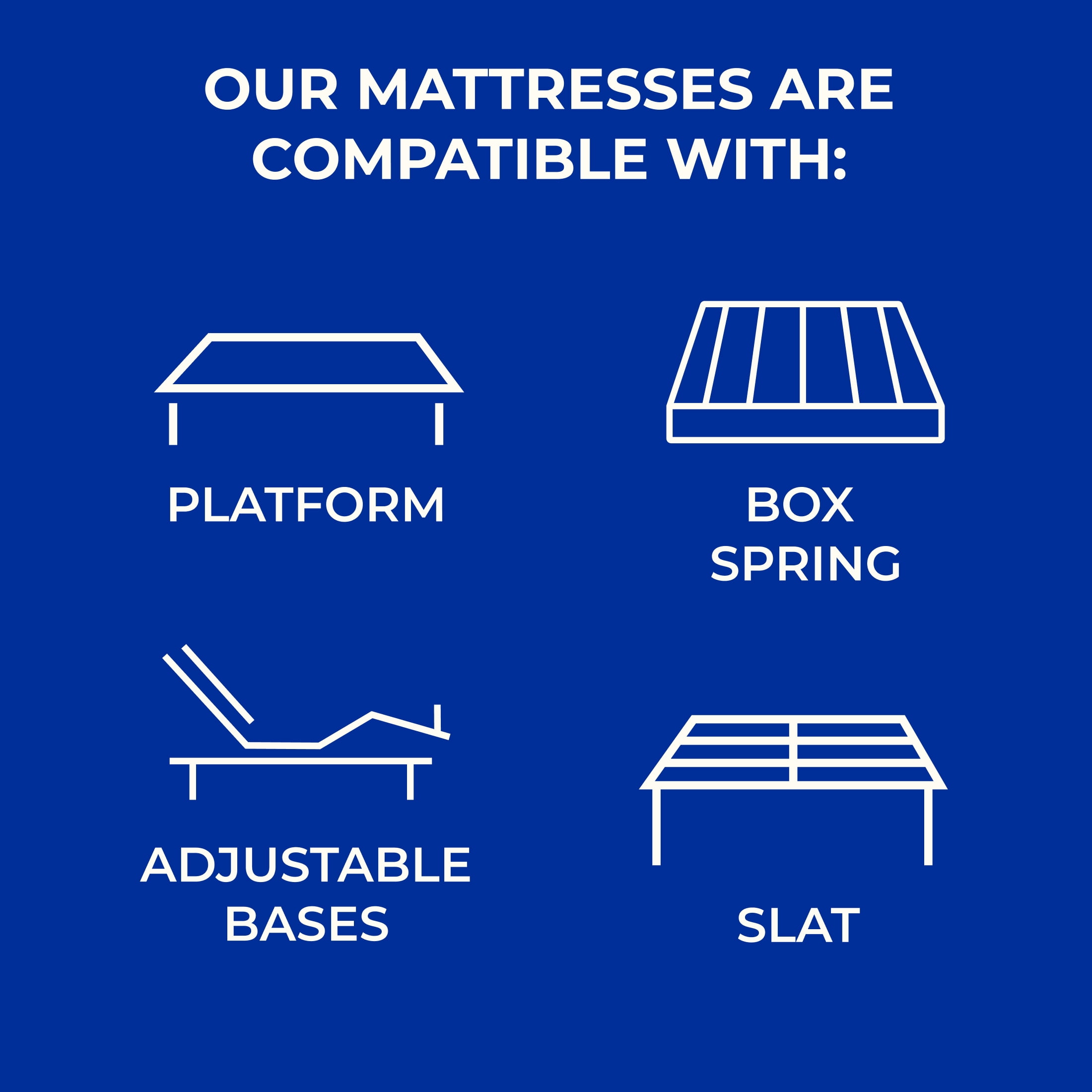 OUR MATTRESSES ARE COMPATIBLE WITH:

PLATFORM

BOX SPRING

ADJUSTABLE BASES

SLAT